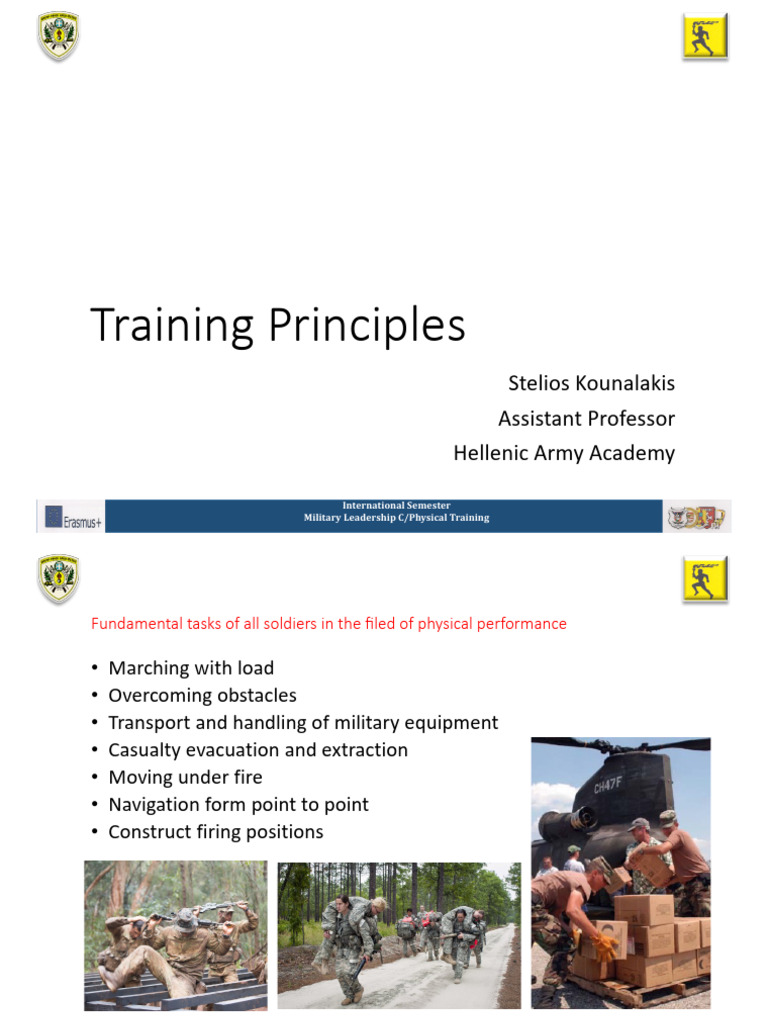 Training Principles

Stelios Kounalakis
Assistant Professor
Hellenic Army Academy

Erasmus+

International Semester
Military Leadership C/Physical Training

Fundamental tasks of all soldiers in the filed of physical performance

• Marching with load
• Overcoming obstacles
• Transport and handling of military equipment
• Casualty evacuation and extraction
• Moving under fire
• Navigation form point to point
• Construct firing positions

CH47F